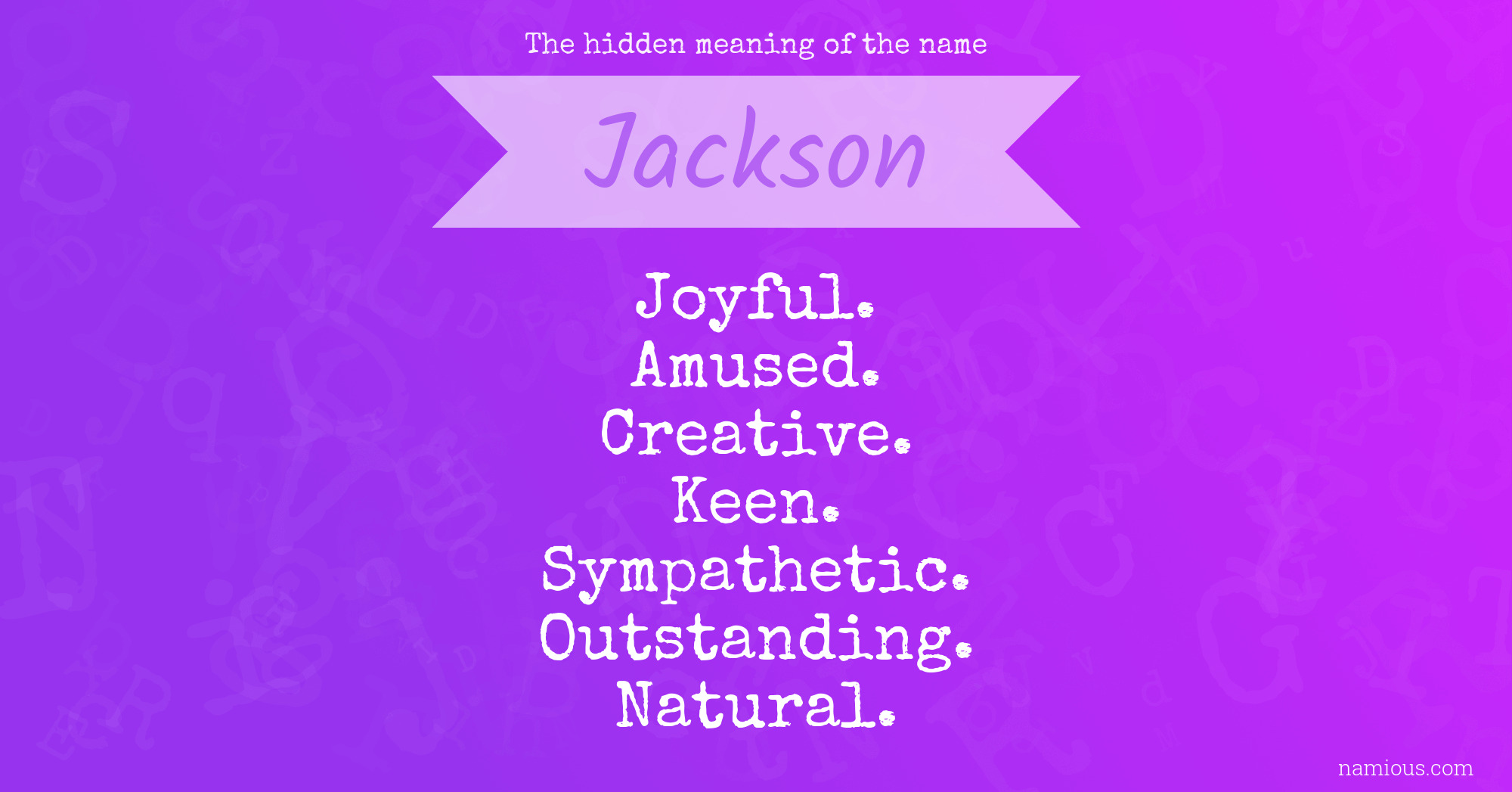 The hidden meaning of the name

Jackson

Joyful.
Amused.
Creative.
Keen.
Sympathetic.
Outstanding.
Natural.

namious.com